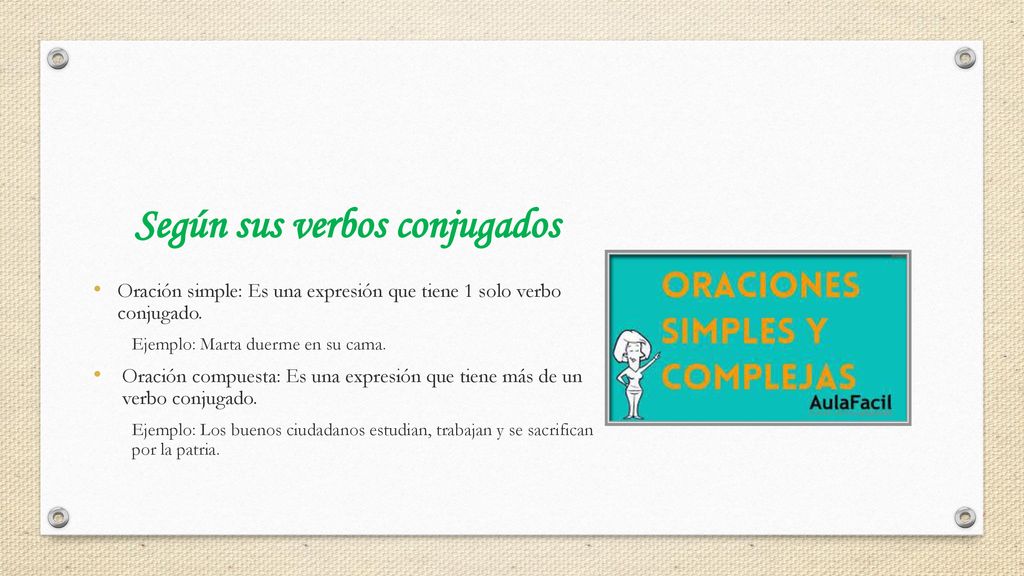 Según sus verbos conjugados

• Oración simple: Es una expresión que tiene 1 solo verbo conjugado.

Ejemplo: Marta duerme en su cama.

• Oración compuesta: Es una expresión que tiene más de un verbo conjugado.

Ejemplo: Los buenos ciudadanos estudian, trabajan y se sacrifican por la patria.

ORACIONES SIMPLES Y COMPLEJAS

AulaFacil